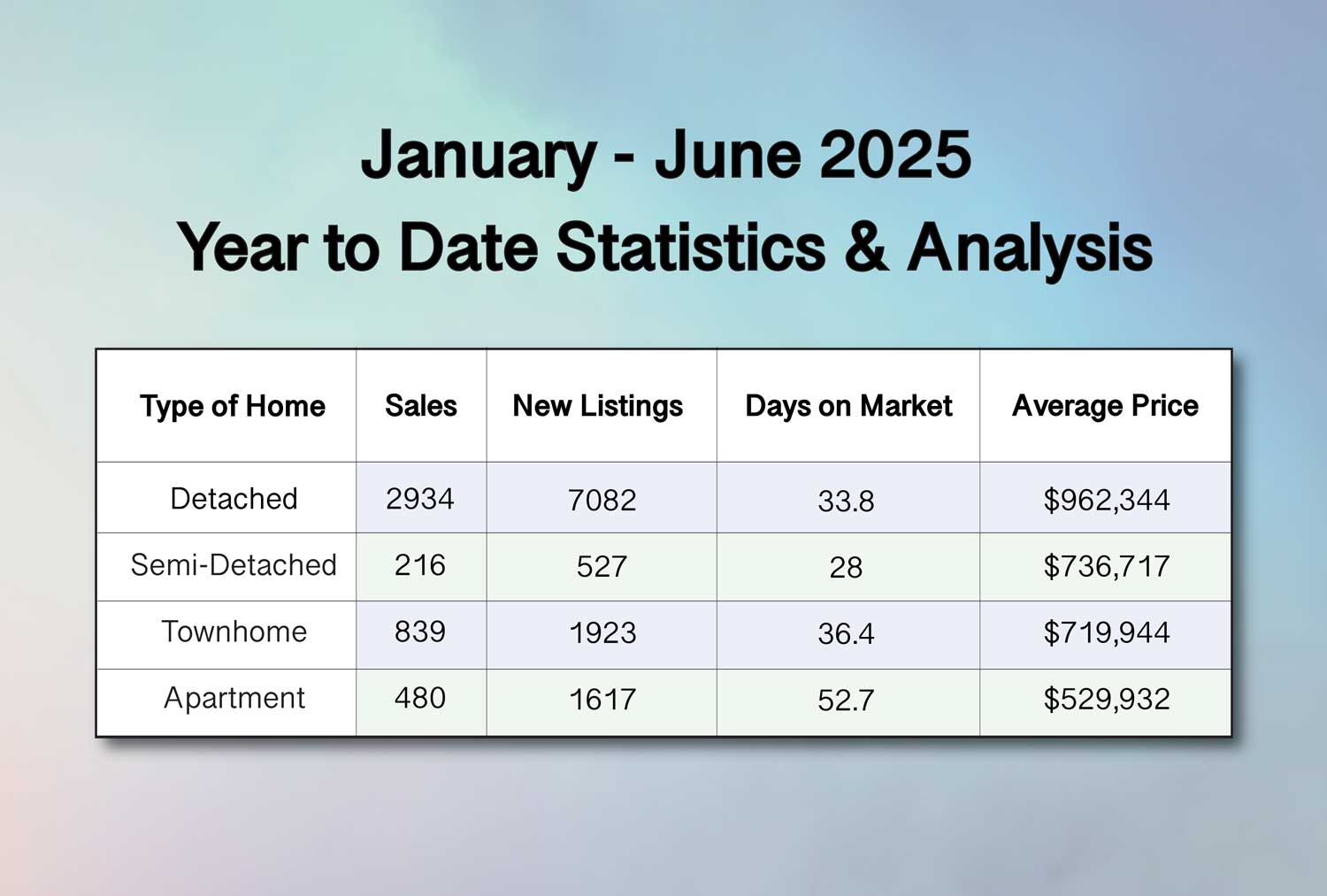 January - June 2025
Year to Date Statistics & Analysis

| Type of Home | Sales | New Listings | Days on Market | Average Price |
|---|---|---|---|---|
| Detached | 2934 | 7082 | 33.8 | \$962,344 |
| Semi-Detached | 216 | 527 | 28 | \$736,717 |
| Townhome | 839 | 1923 | 36.4 | \$719,944 |
| Apartment | 480 | 1617 | 52.7 | \$529,932 |